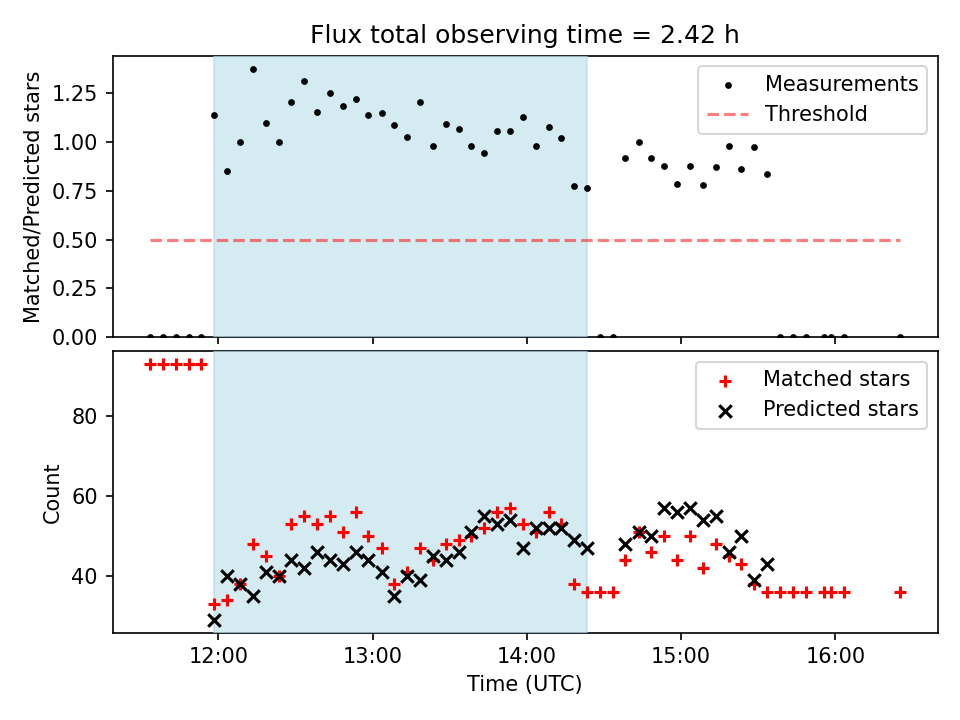 Flux total observing time = 2.42 h

Matched/Predicted stars

1.25
1.00
0.75
0.50
0.25
0.00

Measurements
Threshold

Count

80
60
40

Matched stars
Predicted stars

12:00
13:00
14:00
15:00
16:00

Time (UTC)